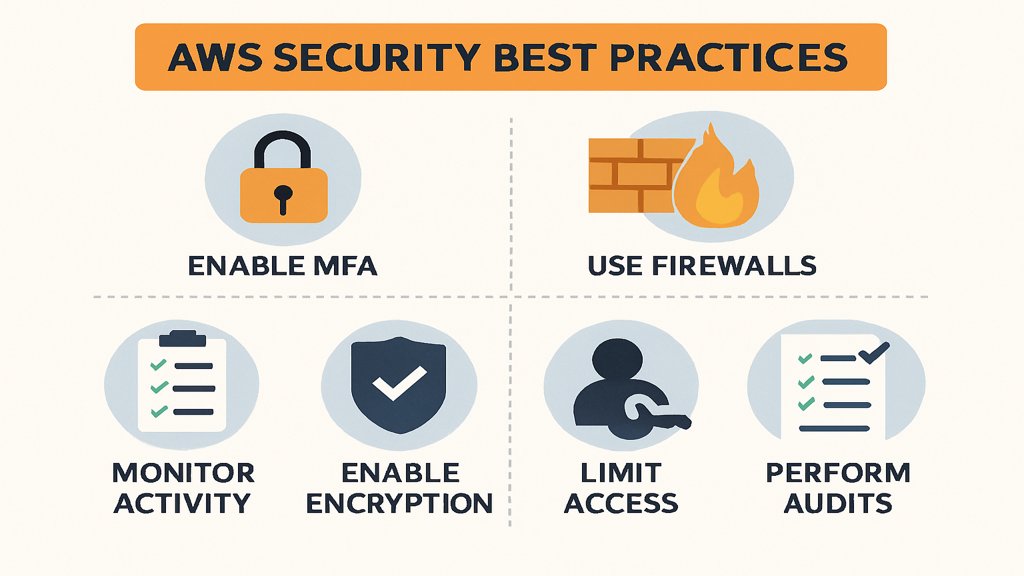 AWS SECURITY BEST PRACTICES

ENABLE MFA

USE FIREWALLS

MONITOR ACTIVITY

ENABLE ENCRYPTION

LIMIT ACCESS

PERFORM AUDITS